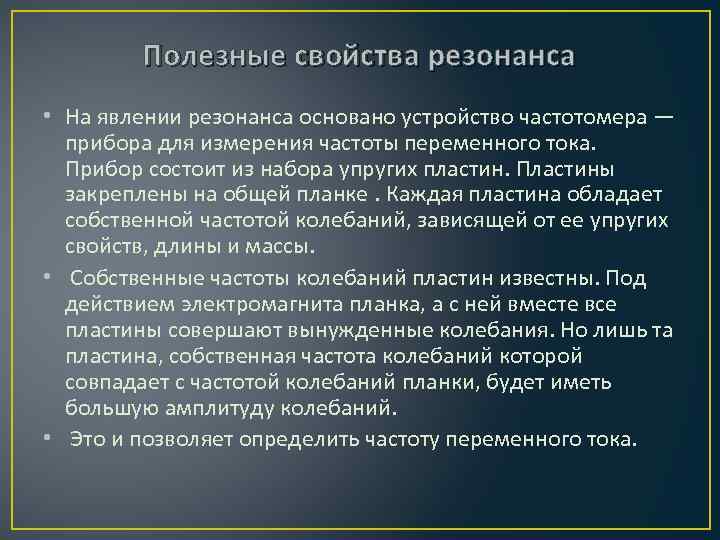 Полезные свойства резонанса

• На явлении резонанса основано устройство частотомера — прибора для измерения частоты переменного тока. Прибор состоит из набора упругих пластин. Пластины закреплены на общей планке . Каждая пластина обладает собственной частотой колебаний, зависящей от ее упругих свойств, длины и массы.

• Собственные частоты колебаний пластин известны. Под действием электромагнита планка, а с ней вместе все пластины совершают вынужденные колебания. Но лишь та пластина, собственная частота колебаний которой совпадает с частотой колебаний планки, будет иметь большую амплитуду колебаний.

• Это и позволяет определить частоту переменного тока.